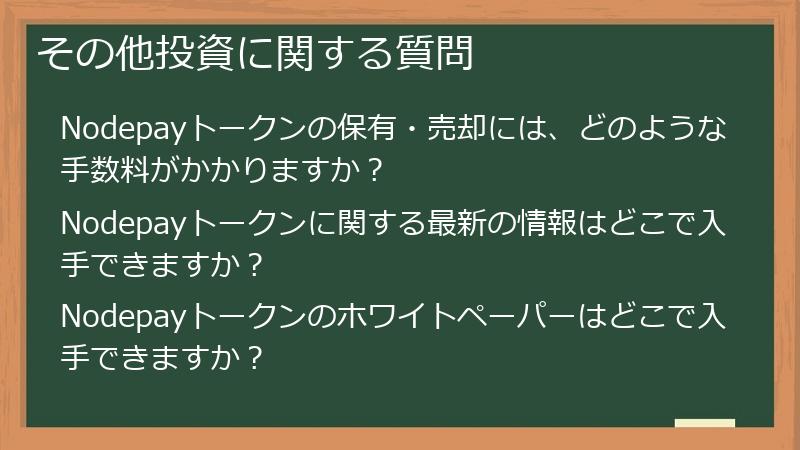 その他投資に関する質問

Nodepayトークンの保有・売却には、どのような手数料がかかりますか？

Nodepayトークンに関する最新の情報はどこで入手できますか？

Nodepayトークンのホワイトペーパーはどこで入手できますか？